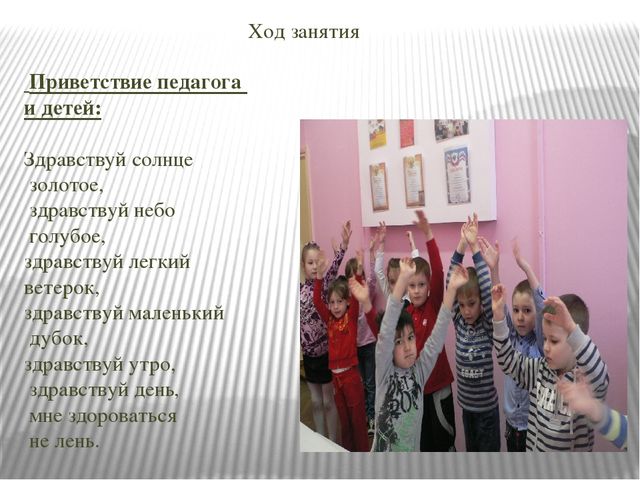 Ход занятия

Приветствие педагога и детей:

Здравствуй солнце золотое, здравствуй небо голубое, здравствуй легкий ветерок, здравствуй маленький дубок, здравствуй утро, здравствуй день, мне здороваться не лень.